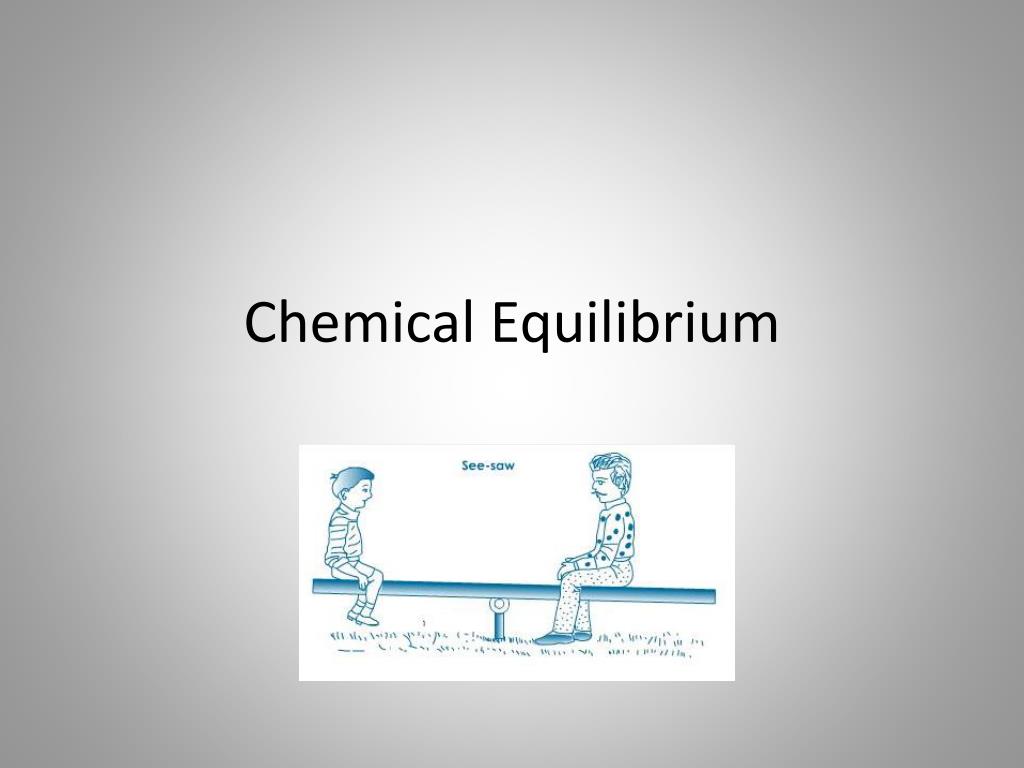 Chemical Equilibrium

See-saw